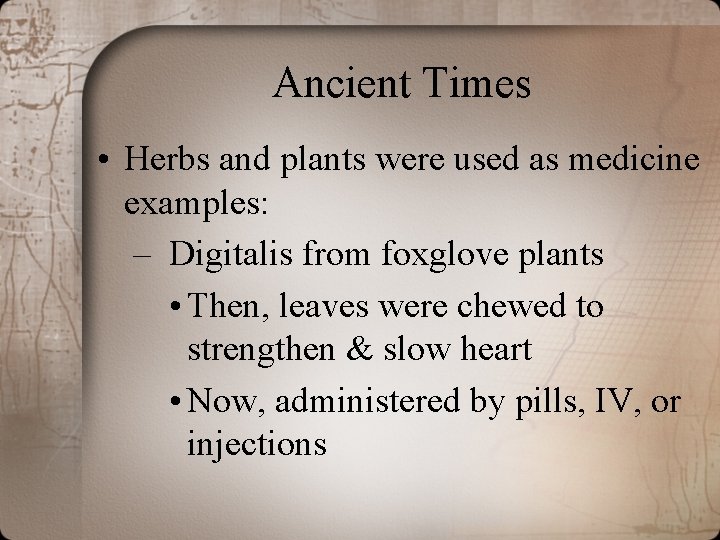 Ancient Times

• Herbs and plants were used as medicine examples:

– Digitalis from foxglove plants

• Then, leaves were chewed to strengthen & slow heart

• Now, administered by pills, IV, or injections